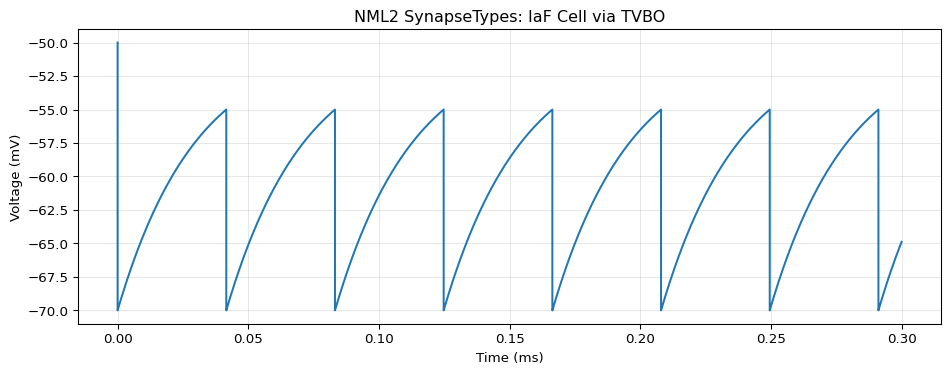 NML2 SynapseTypes: IaF Cell via TVBO

Voltage (mV)

−50.0
−52.5
−55.0
−57.5
−60.0
−62.5
−65.0
−67.5
−70.0

0.00
0.05
0.10
0.15
0.20
0.25
0.30

Time (ms)